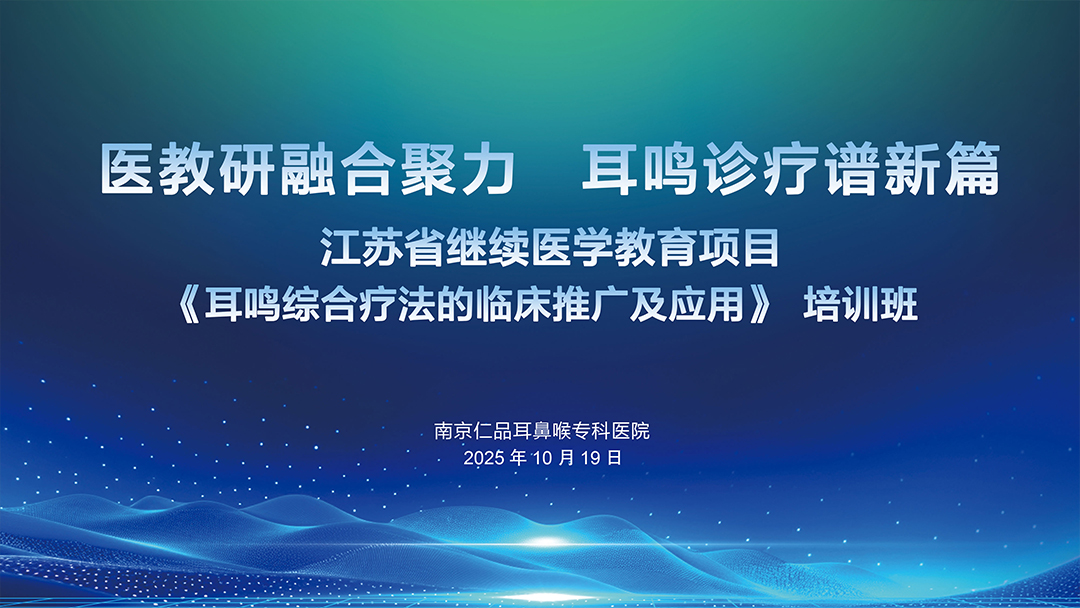 医教研融合聚力　耳鸣诊疗谱新篇

江苏省继续医学教育项目
《耳鸣综合疗法的临床推广及应用》 培训班

南京仁品耳鼻喉专科医院
2025 年 10 月 19 日